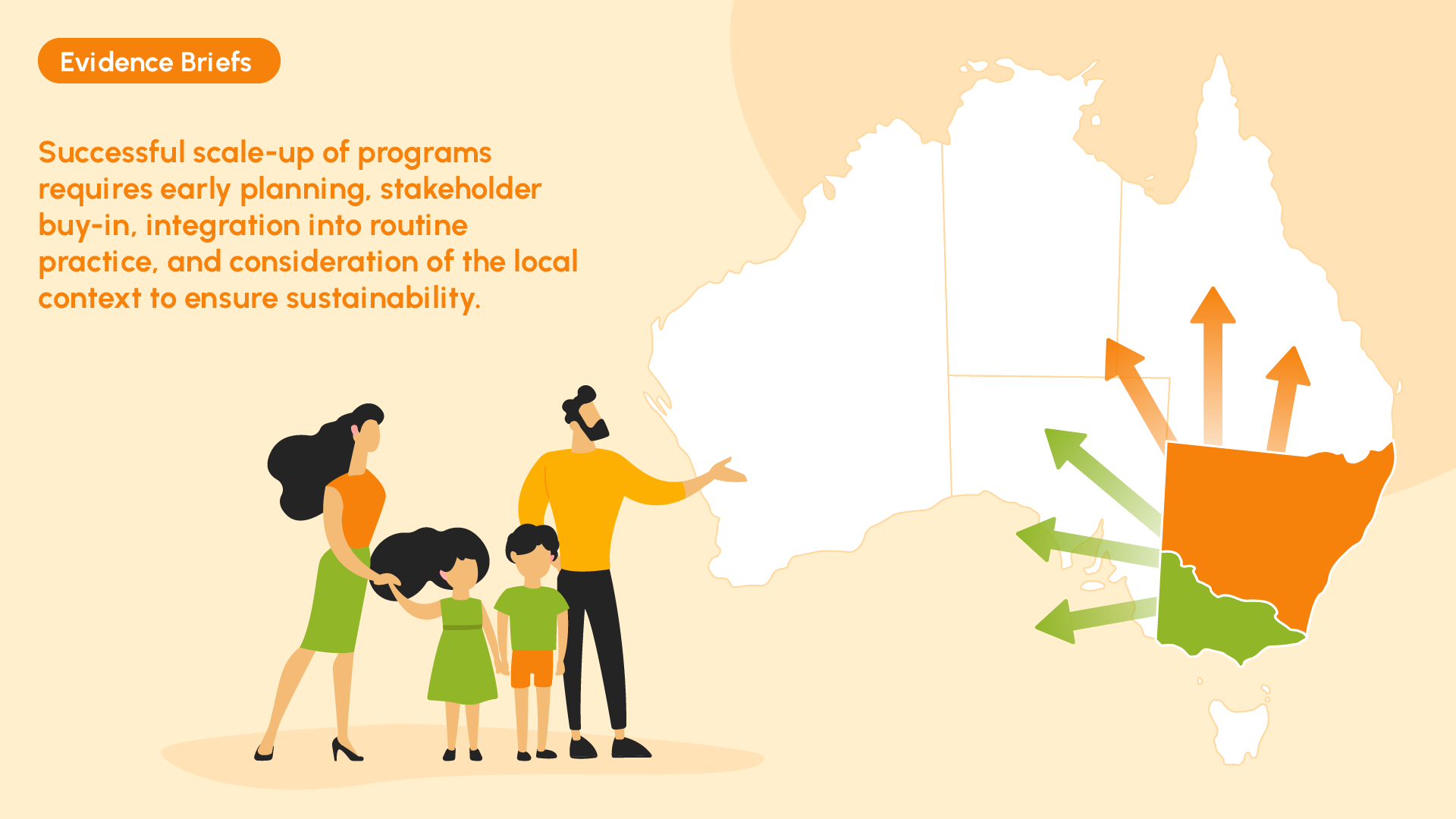 Evidence Briefs

Successful scale-up of programs requires early planning, stakeholder buy-in, integration into routine practice, and consideration of the local context to ensure sustainability.